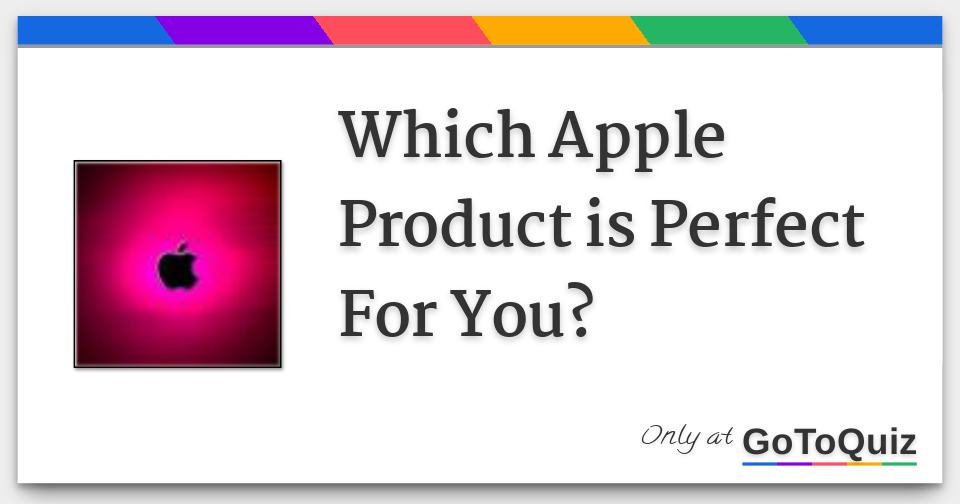 Which Apple Product is Perfect For You?

Only at GoToQuiz